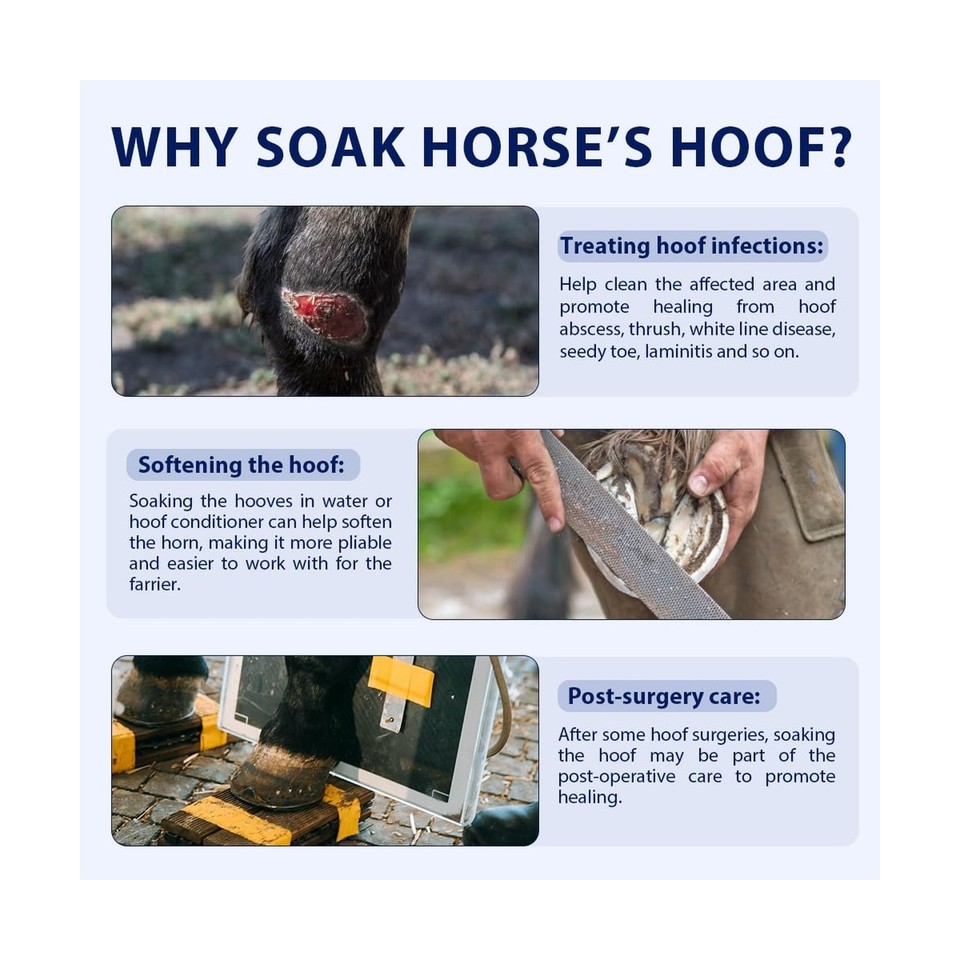 WHY SOAK HORSE'S HOOF?

Treating hoof infections:

Help clean the affected area and promote healing from hoof abscess, thrush, white line disease, seedy toe, laminitis and so on.

Softening the hoof:

Soaking the hooves in water or hoof conditioner can help soften the horn, making it more pliable and easier to work with for the farrier.

Post-surgery care:

After some hoof surgeries, soaking the hoof may be part of the post-operative care to promote healing.